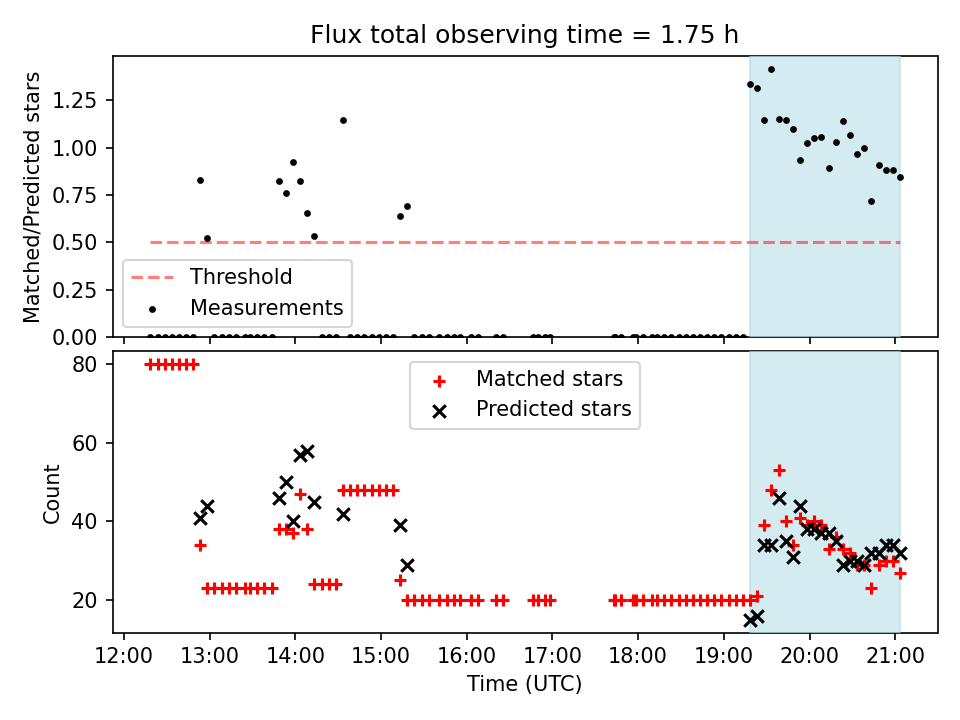 Flux total observing time = 1.75 h

Matched/Predicted stars

1.25
1.00
0.75
0.50
0.25
0.00

Threshold
Measurements

Count

80
60
40
20

Matched stars
Predicted stars

12:00
13:00
14:00
15:00
16:00
17:00
18:00
19:00
20:00
21:00

Time (UTC)